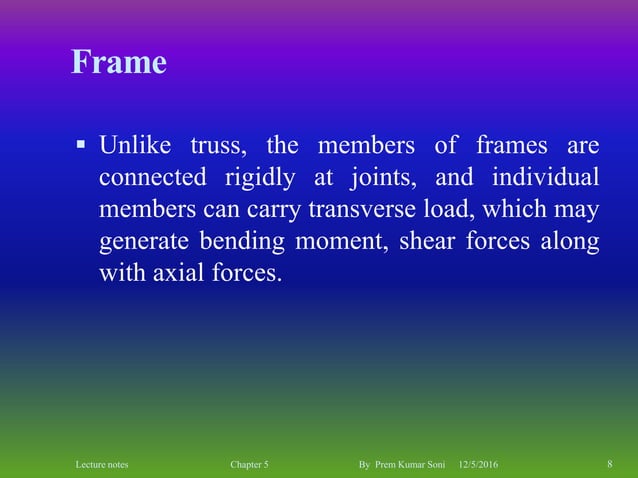 Frame

▪ Unlike truss, the members of frames are connected rigidly at joints, and individual members can carry transverse load, which may generate bending moment, shear forces along with axial forces.

Lecture notes Chapter 5 By Prem Kumar Soni 12/5/2016 8